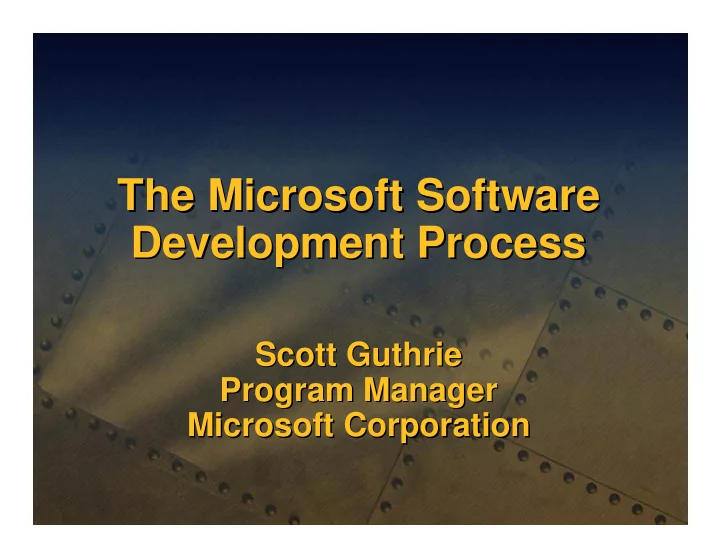 The Microsoft Software Development Process

Scott Guthrie
Program Manager
Microsoft Corporation